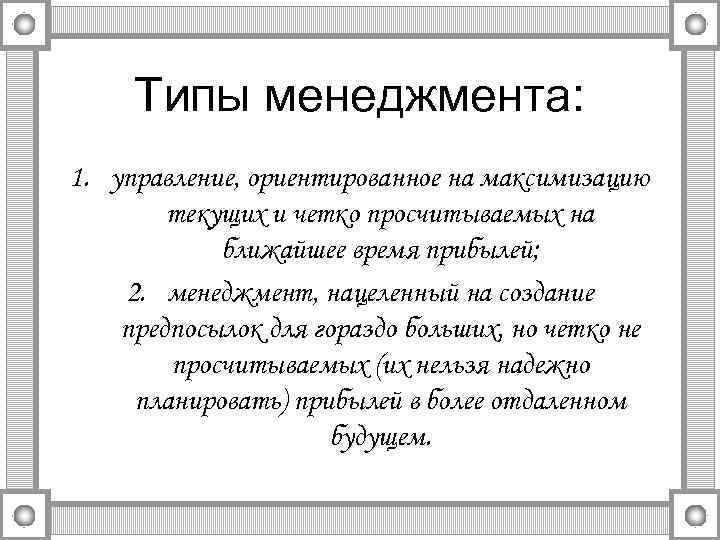 Типы менеджмента:

1. управление, ориентированное на максимизацию текущих и четко просчитываемых на ближайшее время прибылей;

2. менеджмент, нацеленный на создание предпосылок для гораздо больших, но четко не просчитываемых (их нельзя надежно планировать) прибылей в более отдаленном будущем.